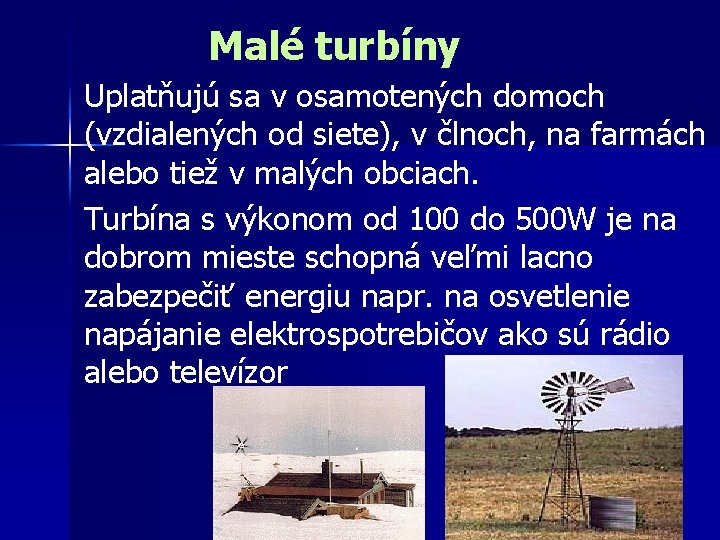 Malé turbíny

Uplatňujú sa v osamotených domoch (vzdialených od siete), v člnoch, na farmách alebo tiež v malých obciach.

Turbína s výkonom od 100 do 500W je na dobrom mieste schopná veľmi lacno zabezpečiť energiu napr. na osvetlenie napájanie elektrospotrebičov ako sú rádio alebo televízor